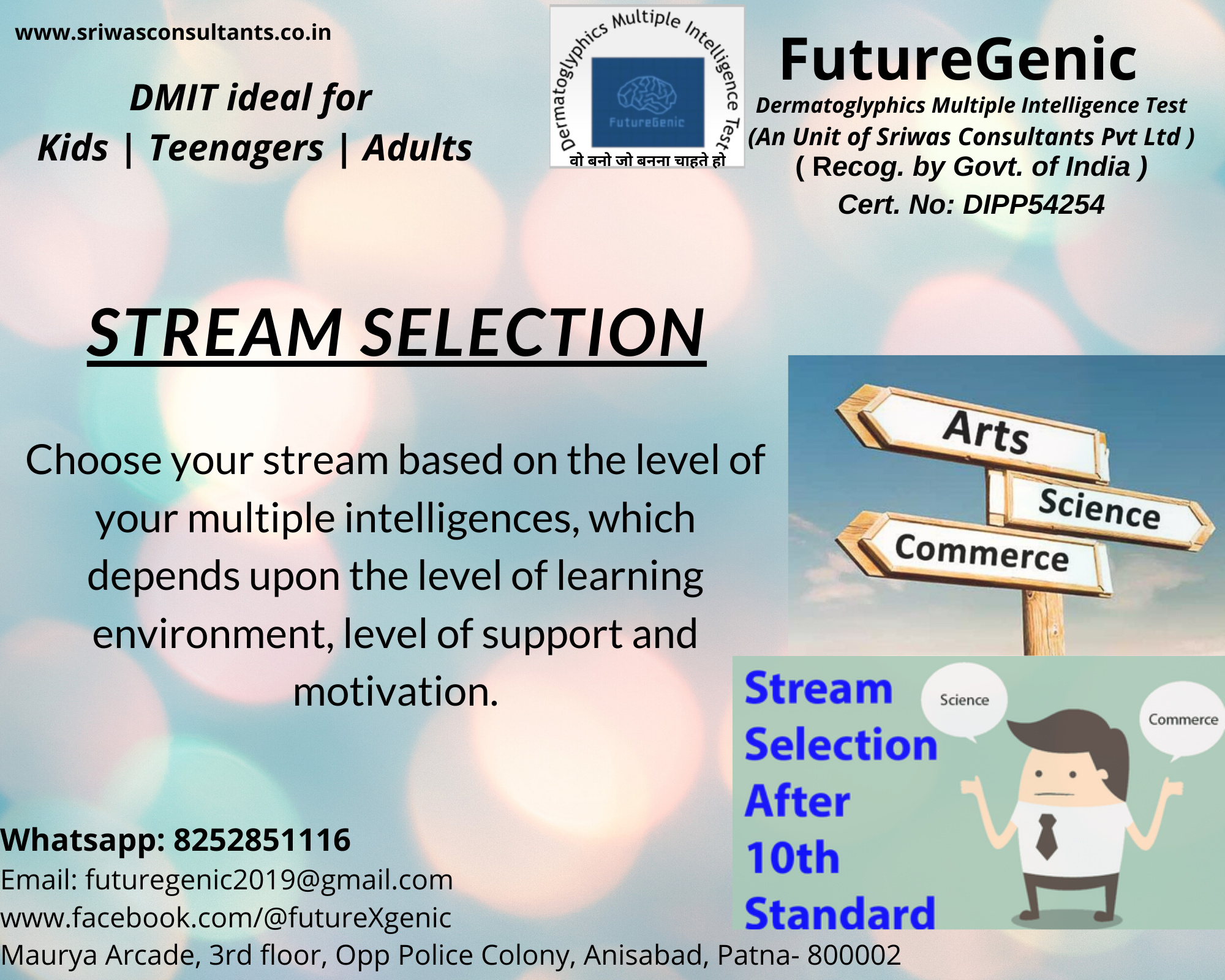 www.sriwasconsultants.co.in

DMIT ideal for
Kids | Teenagers | Adults

Dermatoglyphics Multiple Intelligence Test
FutureGenic
वो बनो जो बनना चाहते हो

FutureGenic
Dermatoglyphics Multiple Intelligence Test
(An Unit of Sriwas Consultants Pvt Ltd )
( Recog. by Govt. of India )
Cert. No: DIPP54254

STREAM SELECTION

Choose your stream based on the level of your multiple intelligences, which depends upon the level of learning environment, level of support and motivation.

Arts
Science
Commerce

Stream Selection After 10th Standard

Science
Commerce

Whatsapp: 8252851116
Email: futuregenic2019@gmail.com
www.facebook.com/@futureXgenic
Maurya Arcade, 3rd floor, Opp Police Colony, Anisabad, Patna- 800002